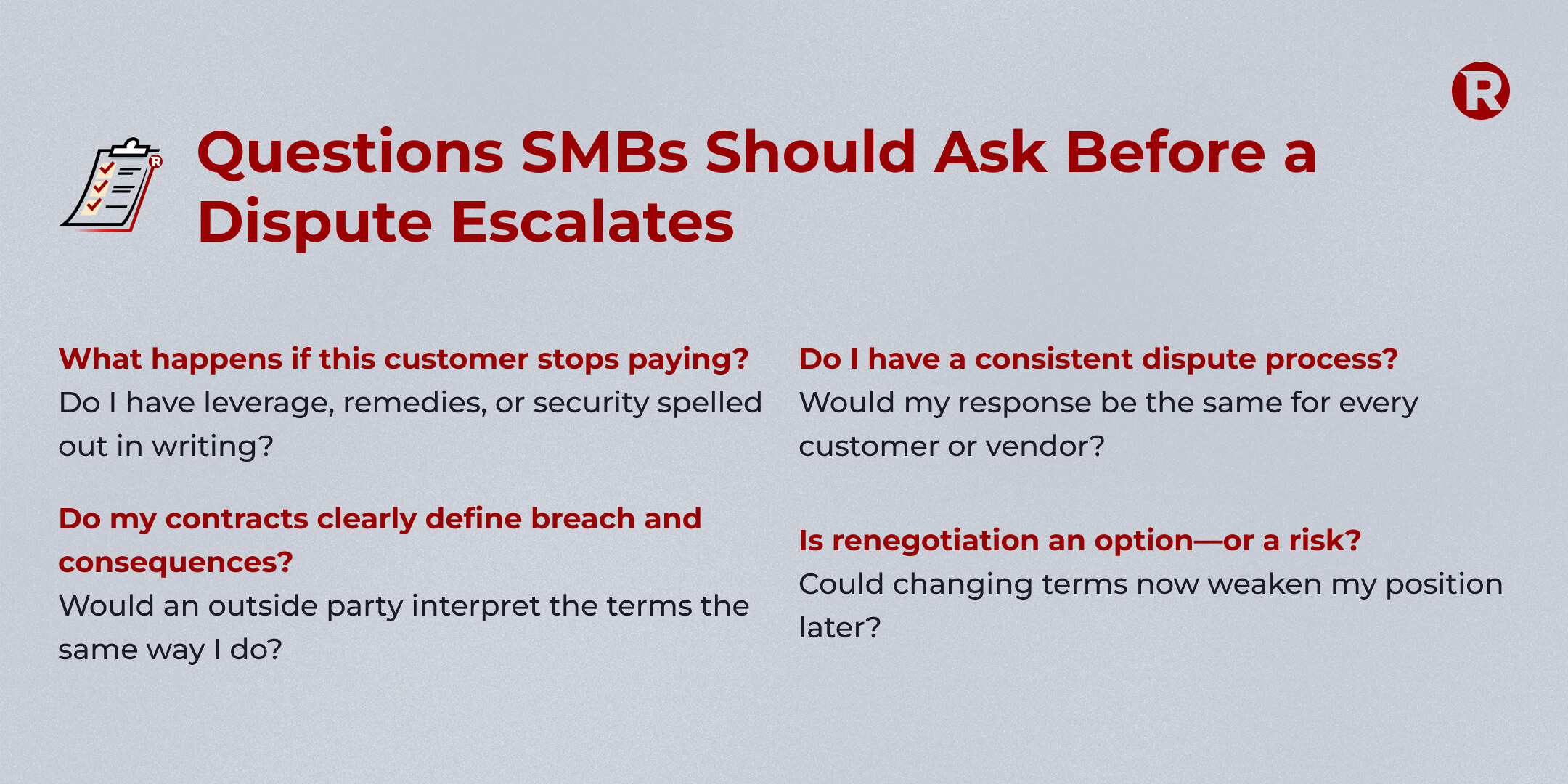 R

Questions SMBs Should Ask Before a Dispute Escalates

What happens if this customer stops paying?
Do I have leverage, remedies, or security spelled out in writing?

Do my contracts clearly define breach and consequences?
Would an outside party interpret the terms the same way I do?

Do I have a consistent dispute process?
Would my response be the same for every customer or vendor?

Is renegotiation an option—or a risk?
Could changing terms now weaken my position later?